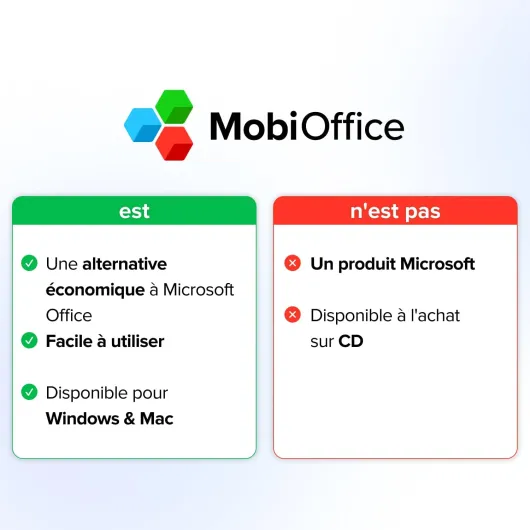 MobiOffice

est

Une alternative économique à Microsoft Office

Facile à utiliser

Disponible pour Windows & Mac

n'est pas

Un produit Microsoft

Disponible à l'achat sur CD